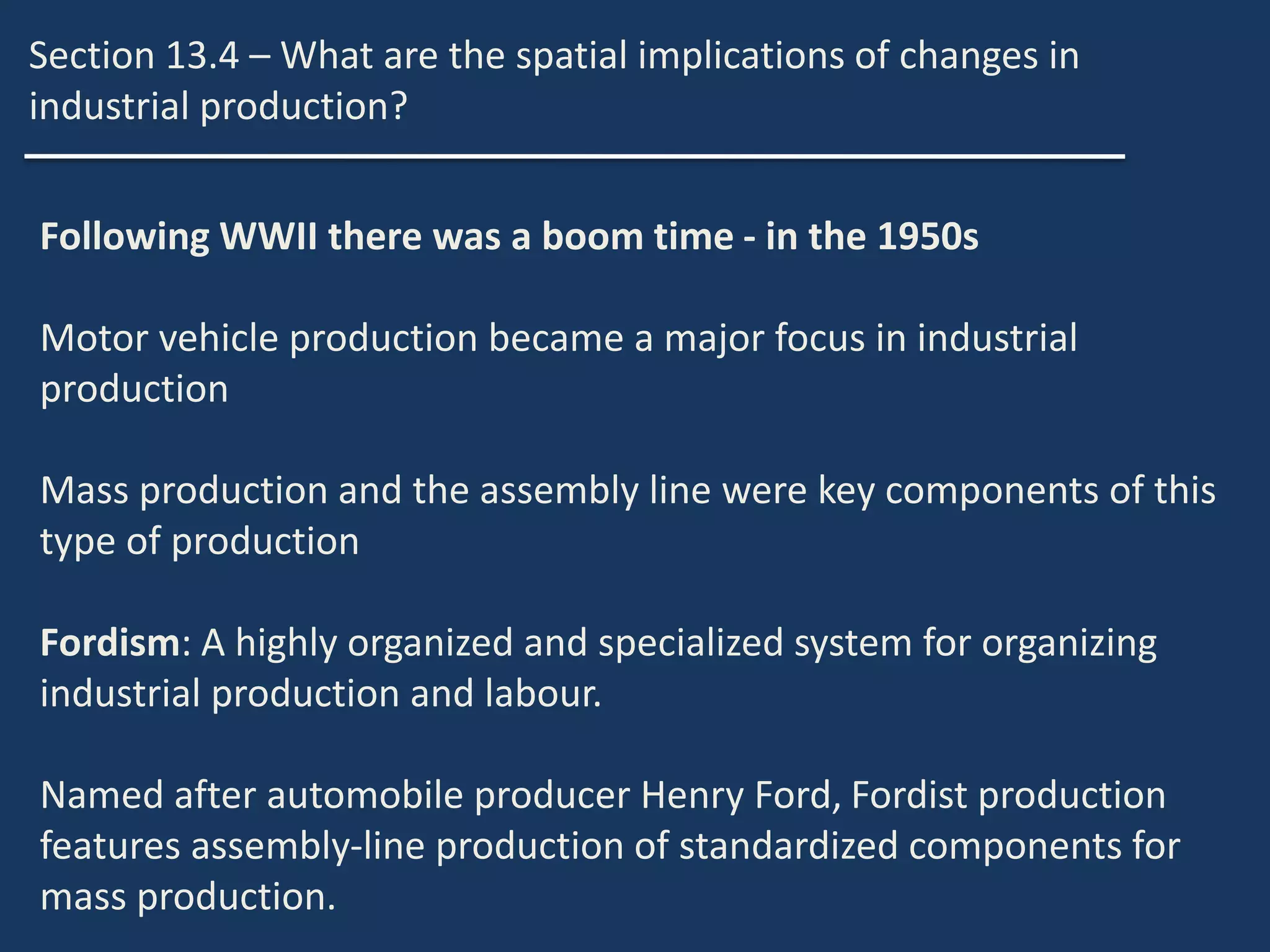 Section 13.4 – What are the spatial implications of changes in industrial production?

Following WWII there was a boom time - in the 1950s

Motor vehicle production became a major focus in industrial production

Mass production and the assembly line were key components of this type of production

Fordism: A highly organized and specialized system for organizing industrial production and labour.

Named after automobile producer Henry Ford, Fordist production features assembly-line production of standardized components for mass production.